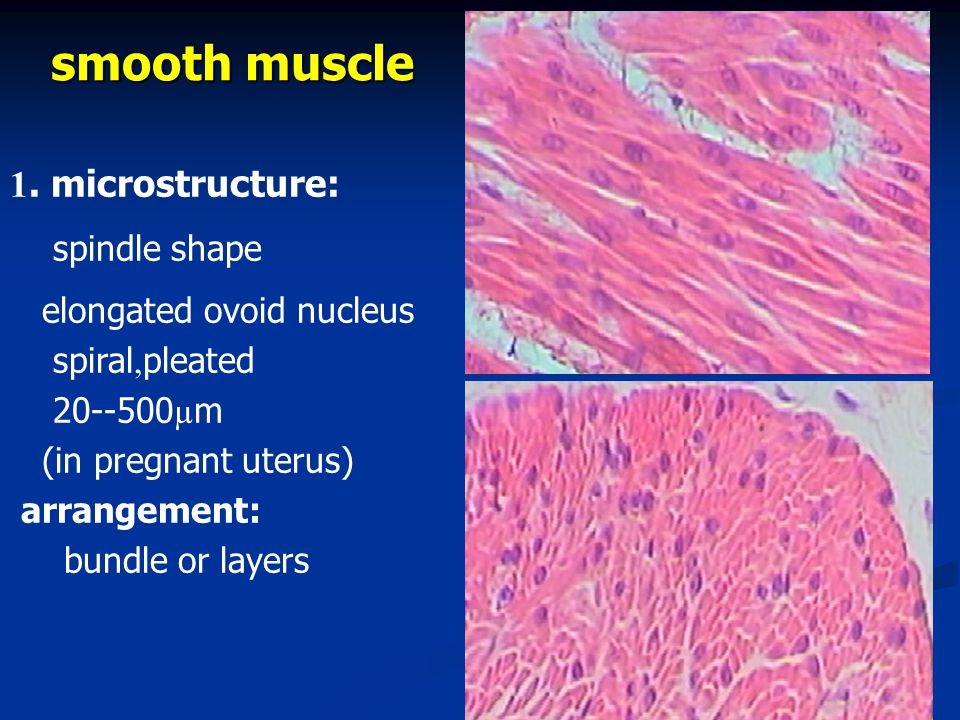 smooth muscle

1. microstructure:

spindle shape

elongated ovoid nucleus

spiral,pleated

20--500μm

(in pregnant uterus)

arrangement:

bundle or layers